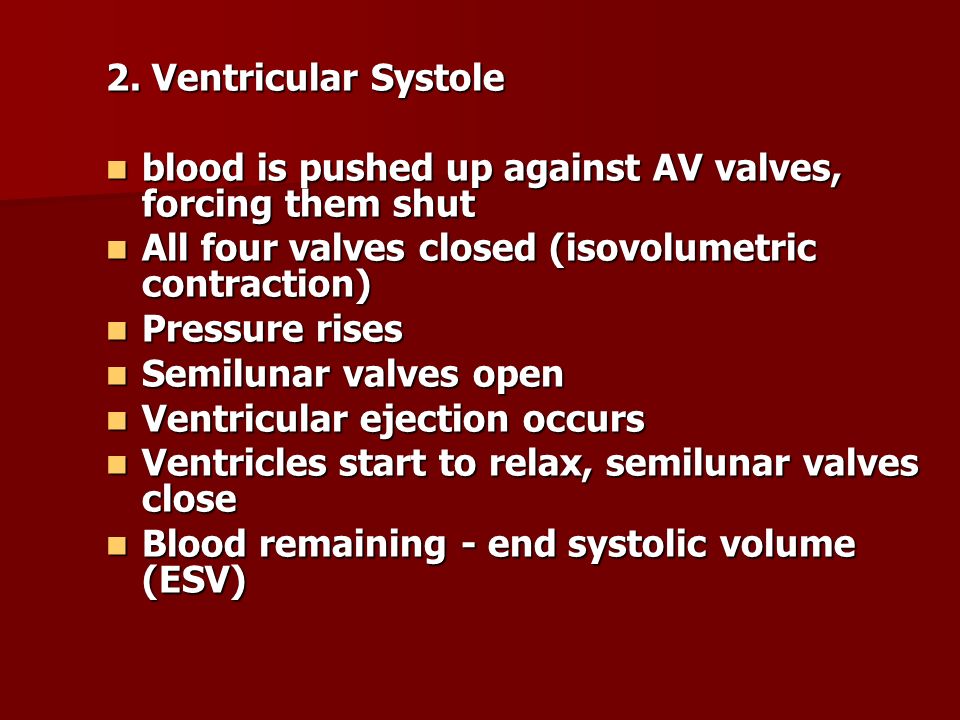 2. Ventricular Systole

- blood is pushed up against AV valves, forcing them shut
- All four valves closed (isovolumetric contraction)
- Pressure rises
- Semilunar valves open
- Ventricular ejection occurs
- Ventricles start to relax, semilunar valves close
- Blood remaining - end systolic volume (ESV)